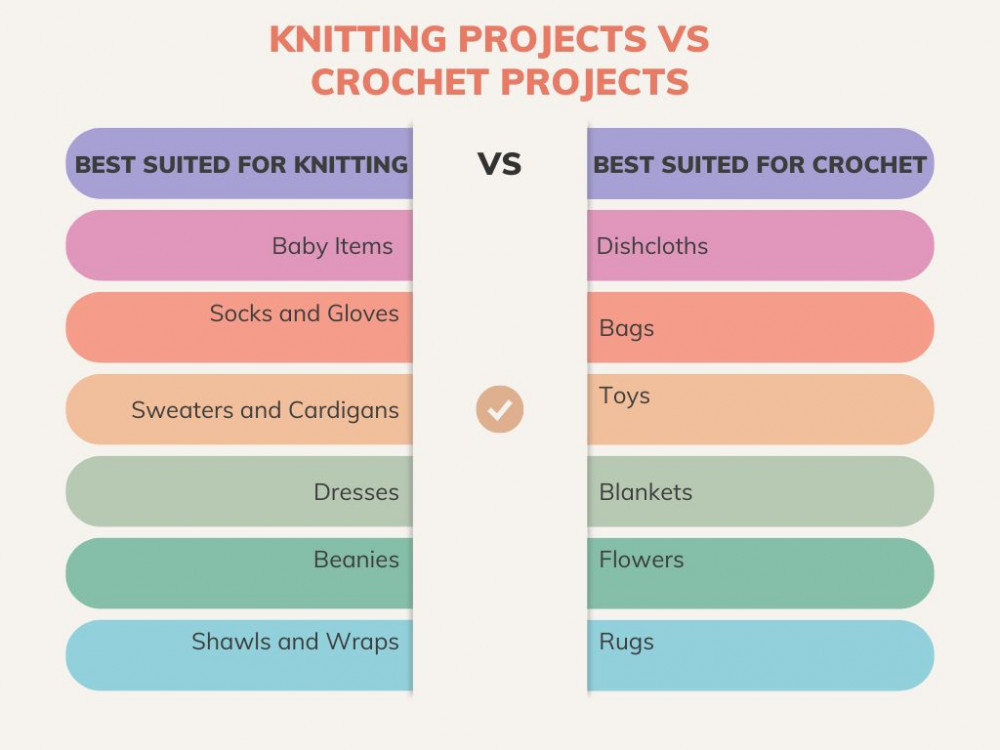 KNITTING PROJECTS VS CROCHET PROJECTS

| BEST SUITED FOR KNITTING | VS | BEST SUITED FOR CROCHET |
|---|---|---|
| Baby Items | | Dishcloths |
| Socks and Gloves | | Bags |
| Sweaters and Cardigans | | Toys |
| Dresses | | Blankets |
| Beanies | | Flowers |
| Shawls and Wraps | | Rugs |